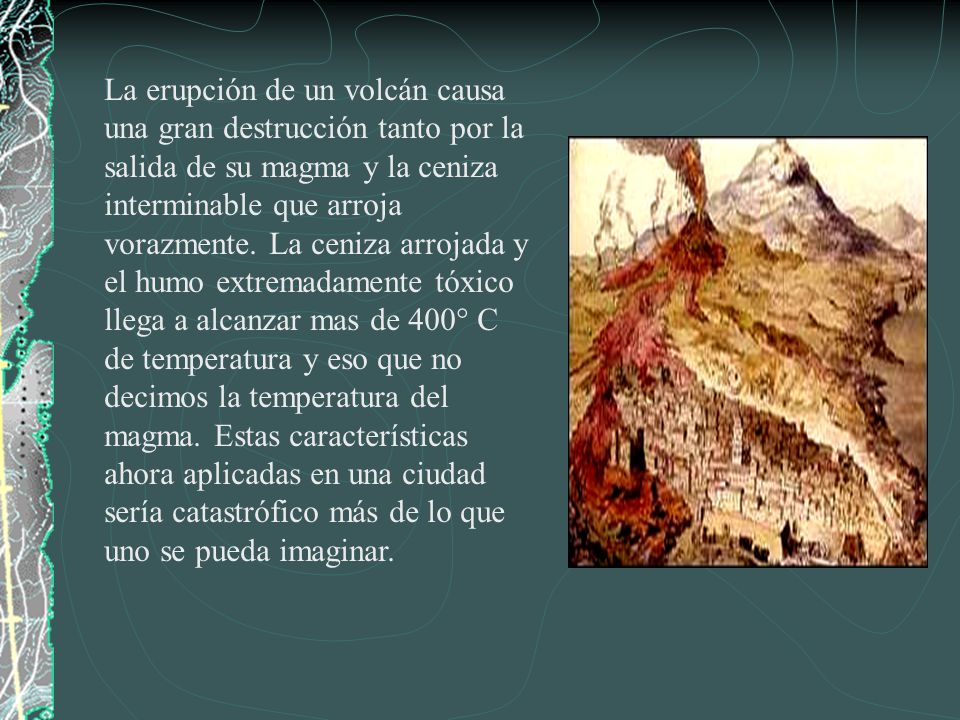 La erupción de un volcán causa una gran destrucción tanto por la salida de su magma y la ceniza interminable que arroja vorazmente. La ceniza arrojada y el humo extremadamente tóxico llega a alcanzar mas de 400° C de temperatura y eso que no decimos la temperatura del magma. Estas características ahora aplicadas en una ciudad sería catastrófico más de lo que uno se pueda imaginar.